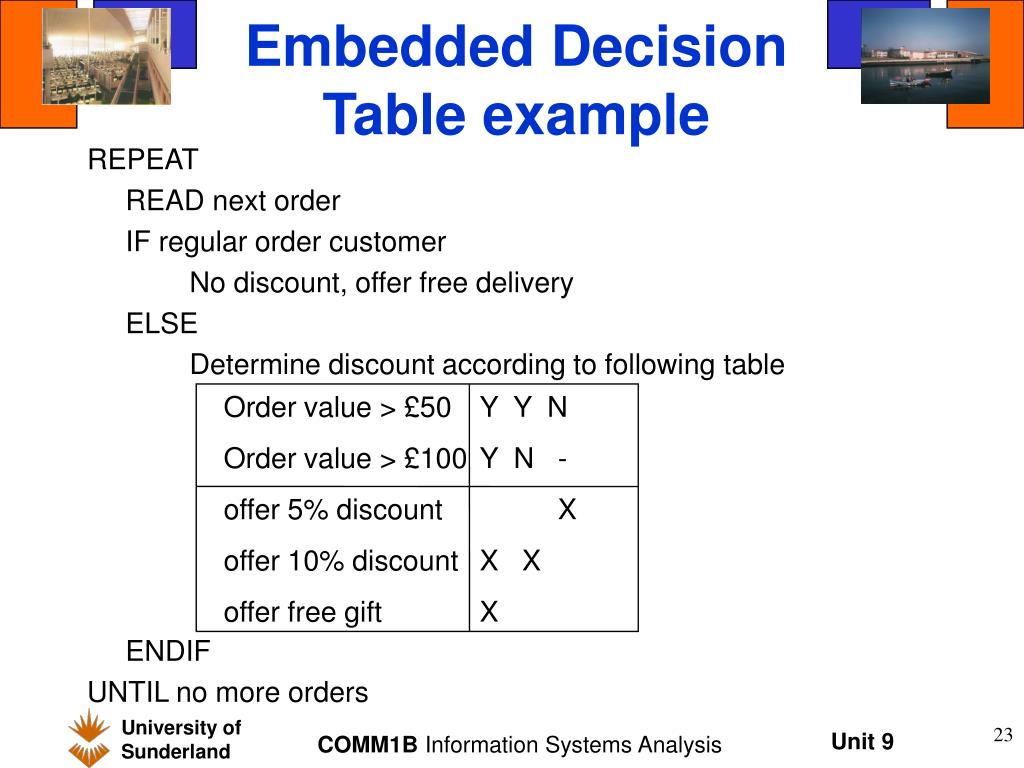 Embedded Decision Table example

REPEAT

READ next order

IF regular order customer

No discount, offer free delivery

ELSE

Determine discount according to following table

| | | | |
|---|---|---|---|
| Order value > £50 | Y | Y | N |
| Order value > £100 | Y | N | - |
| offer 5% discount | | | X |
| offer 10% discount | X | X | |
| offer free gift | X | | |

ENDIF

UNTIL no more orders

University of Sunderland

COMM1B Information Systems Analysis

Unit 9

23